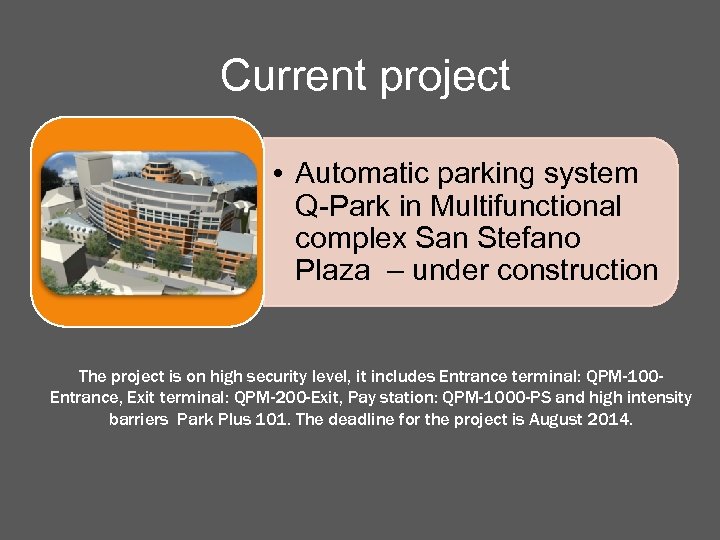 Current project

• Automatic parking system Q-Park in Multifunctional complex San Stefano Plaza – under construction

The project is on high security level, it includes Entrance terminal: QPM-100-Entrance, Exit terminal: QPM-200-Exit, Pay station: QPM-1000-PS and high intensity barriers Park Plus 101. The deadline for the project is August 2014.